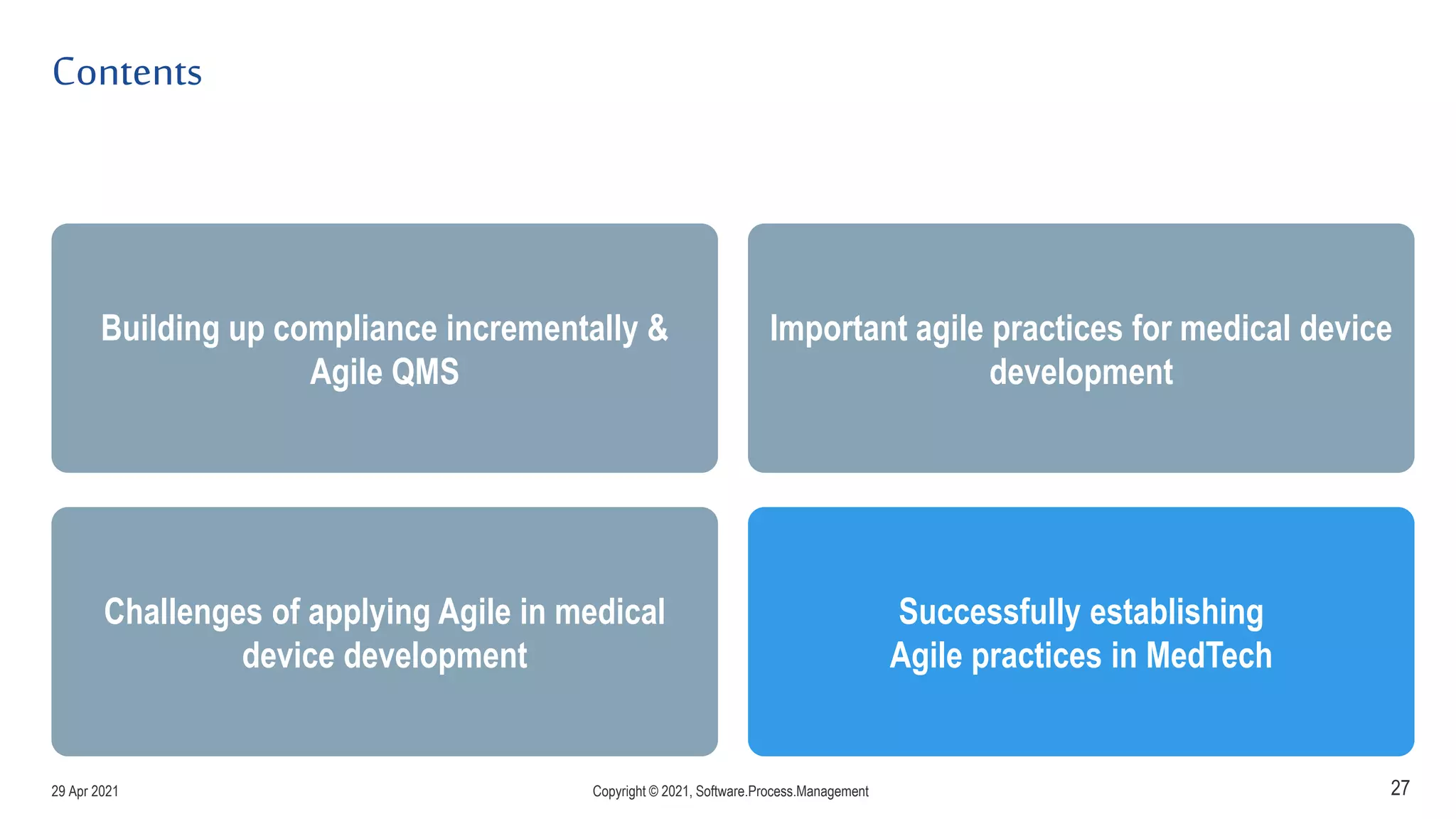 Contents

Building up compliance incrementally & Agile QMS

Important agile practices for medical device development

Challenges of applying Agile in medical device development

Successfully establishing Agile practices in MedTech

29 Apr 2021

Copyright © 2021, Software.Process.Management

27